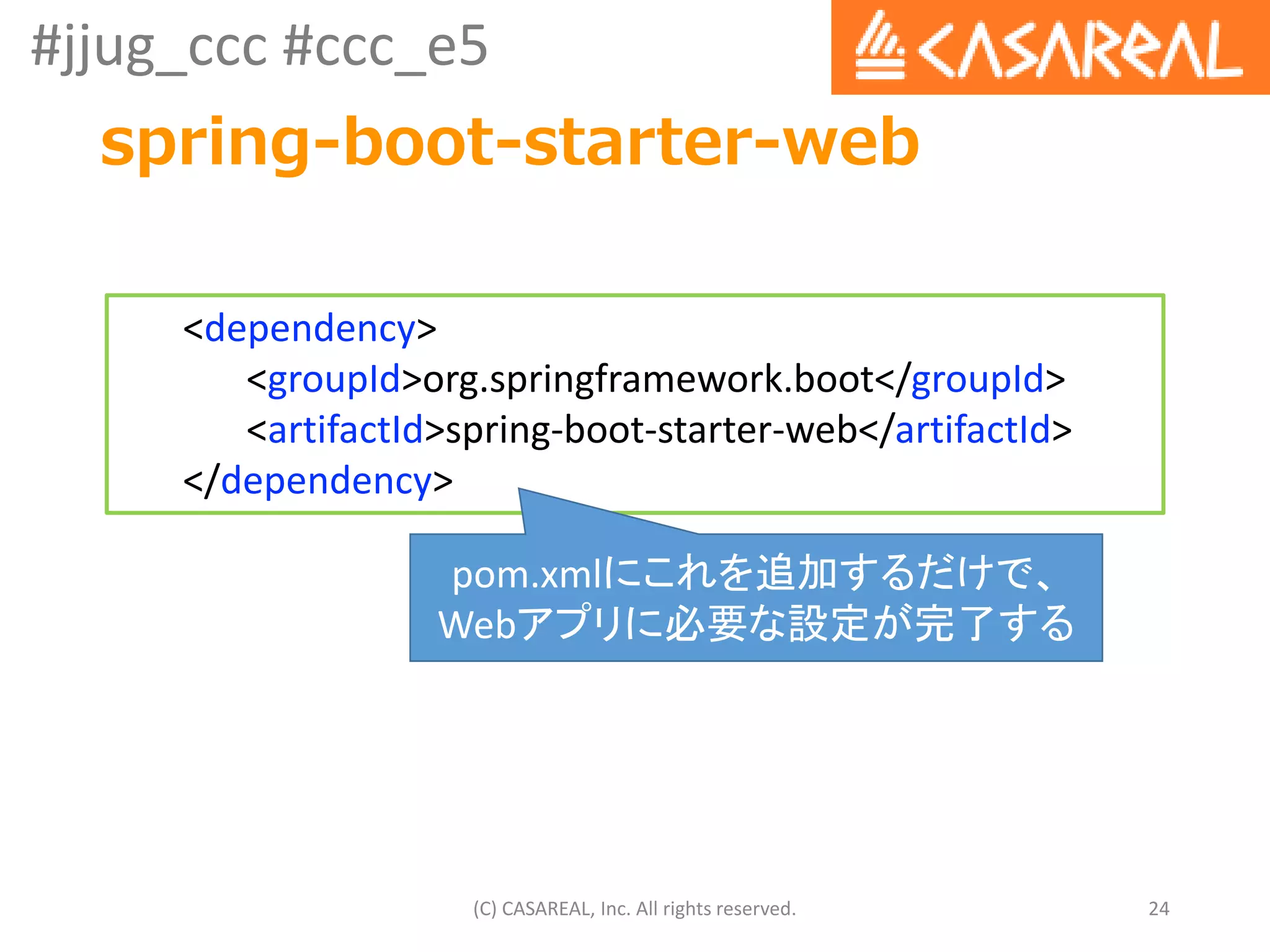 #jjug_ccc #ccc_e5

CASAREAL

spring-boot-starter-web

<dependency>
<groupId>org.springframework.boot</groupId>
<artifactId>spring-boot-starter-web</artifactId>
</dependency>

pom.xmlにこれを追加するだけで、Webアプリに必要な設定が完了する

(C) CASAREAL, Inc. All rights reserved.

24